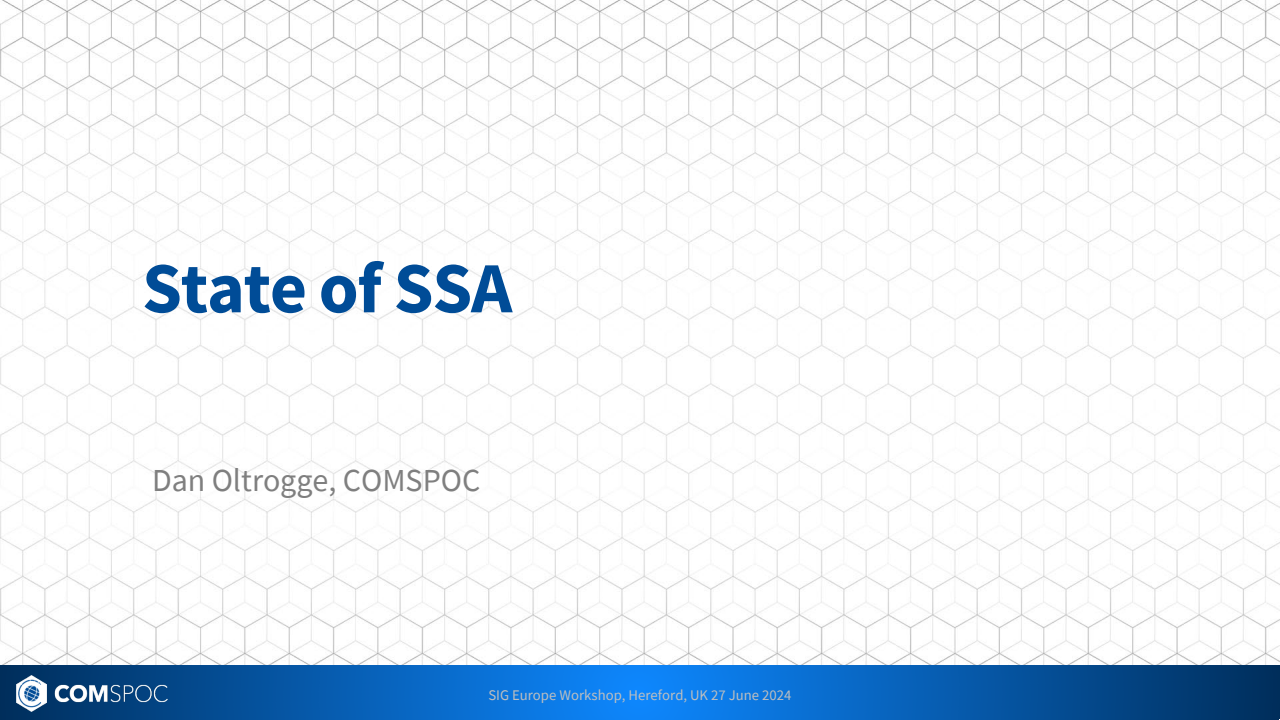 State of SSA

Dan Oltrogge, COMSPOC

COMSPOC

SIG Europe Workshop, Hereford, UK 27 June 2024